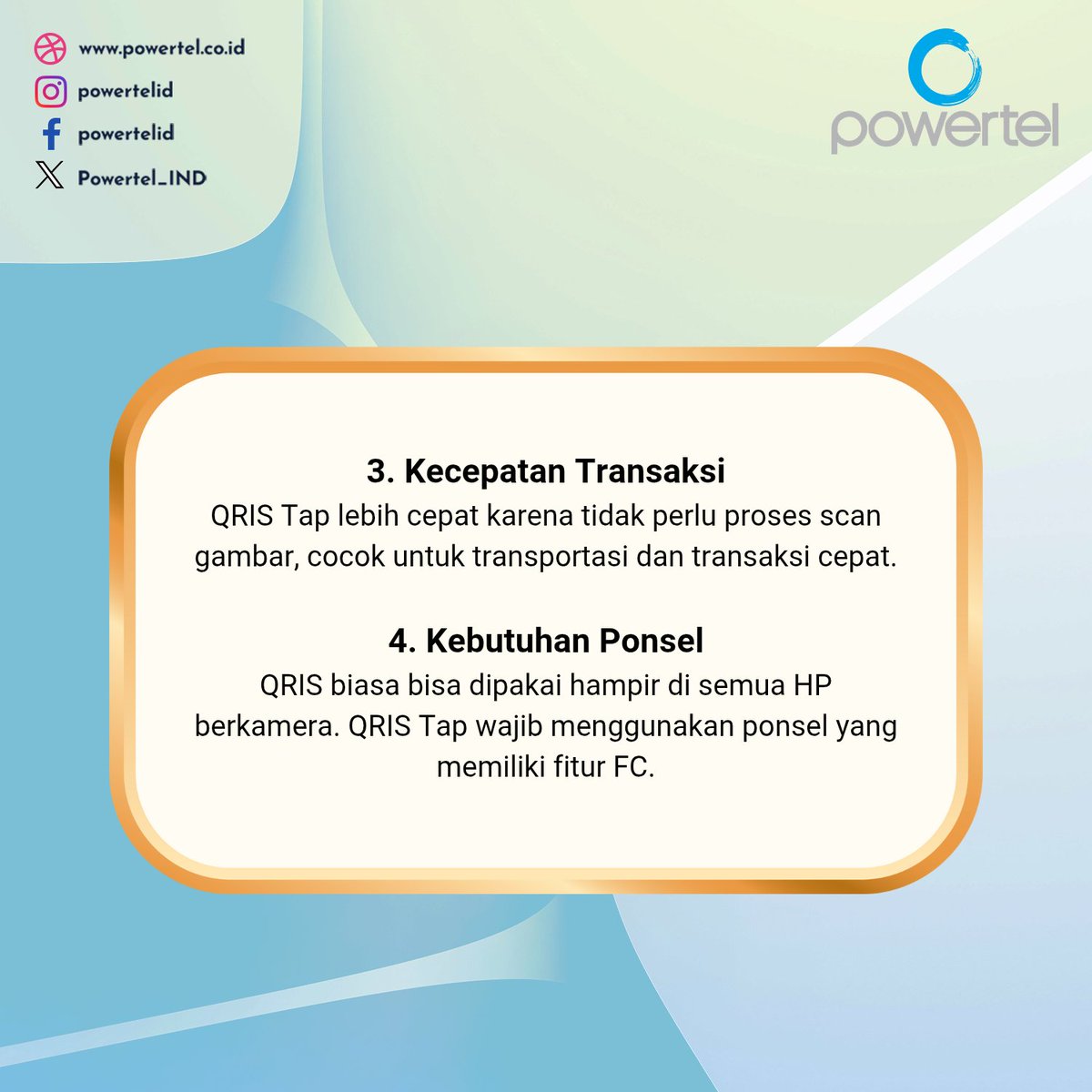 www.powertel.co.id
powertelid
powertelid
Powertel_IND

powertel

3. Kecepatan Transaksi
QRIS Tap lebih cepat karena tidak perlu proses scan gambar, cocok untuk transportasi dan transaksi cepat.

4. Kebutuhan Ponsel
QRIS biasa bisa dipakai hampir di semua HP berkamera. QRIS Tap wajib menggunakan ponsel yang memiliki fitur FC.